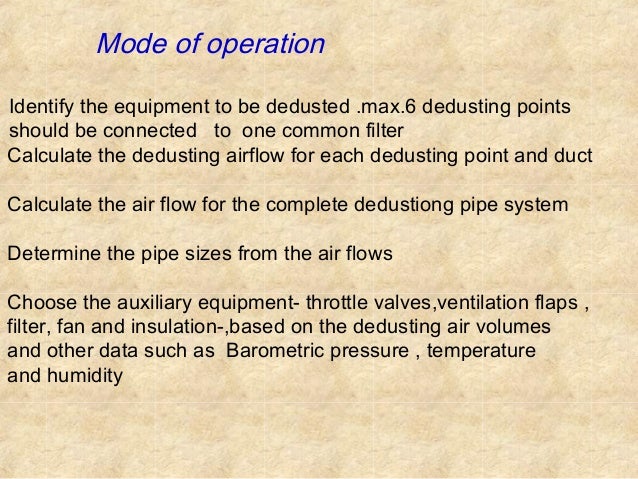 Mode of operation

Identify the equipment to be dedusted .max.6 dedusting points should be connected to one common filter
Calculate the dedusting airflow for each dedusting point and duct

Calculate the air flow for the complete dedustiong pipe system

Determine the pipe sizes from the air flows

Choose the auxiliary equipment- throttle valves,ventilation flaps , filter, fan and insulation-,based on the dedusting air volumes and other data such as Barometric pressure , temperature and humidity